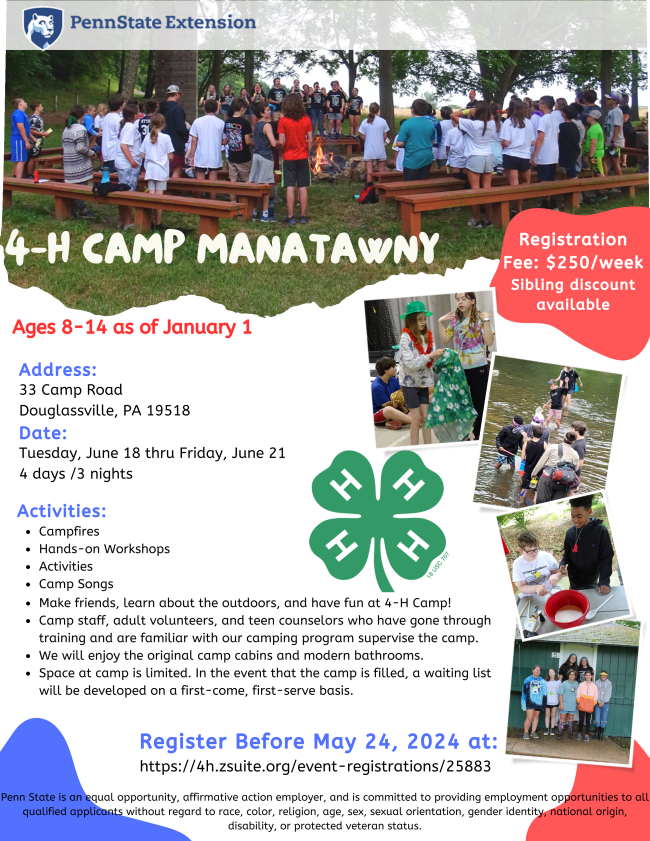 PennState Extension

4-H CAMP MANATAWNY

Registration Fee: $250/week
Sibling discount available

Ages 8-14 as of January 1

Address:
33 Camp Road
Douglassville, PA 19518

Date:
Tuesday, June 18 thru Friday, June 21
4 days /3 nights

H H H H
18 USC 707

Activities:
- Campfires
- Hands-on Workshops
- Activities
- Camp Songs
- Make friends, learn about the outdoors, and have fun at 4-H Camp!
- Camp staff, adult volunteers, and teen counselors who have gone through training and are familiar with our camping program supervise the camp.
- We will enjoy the original camp cabins and modern bathrooms.
- Space at camp is limited. In the event that the camp is filled, a waiting list will be developed on a first-come, first-serve basis.

Register Before May 24, 2024 at:
https://4h.zsuite.org/event-registrations/25883

Penn State is an equal opportunity, affirmative action employer, and is committed to providing employment opportunities to all qualified applicants without regard to race, color, religion, age, sex, sexual orientation, gender identity, national origin, disability, or protected veteran status.